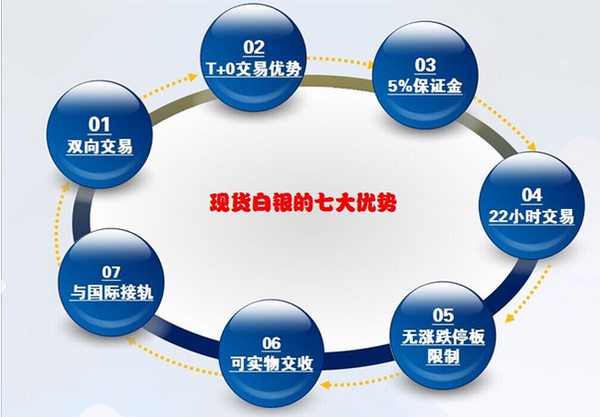 现货白银的七大优势

01
双向交易

02
T+0交易优势

03
5%保证金

04
22小时交易

05
无涨跌停板限制

06
可实物交收

07
与国际接轨